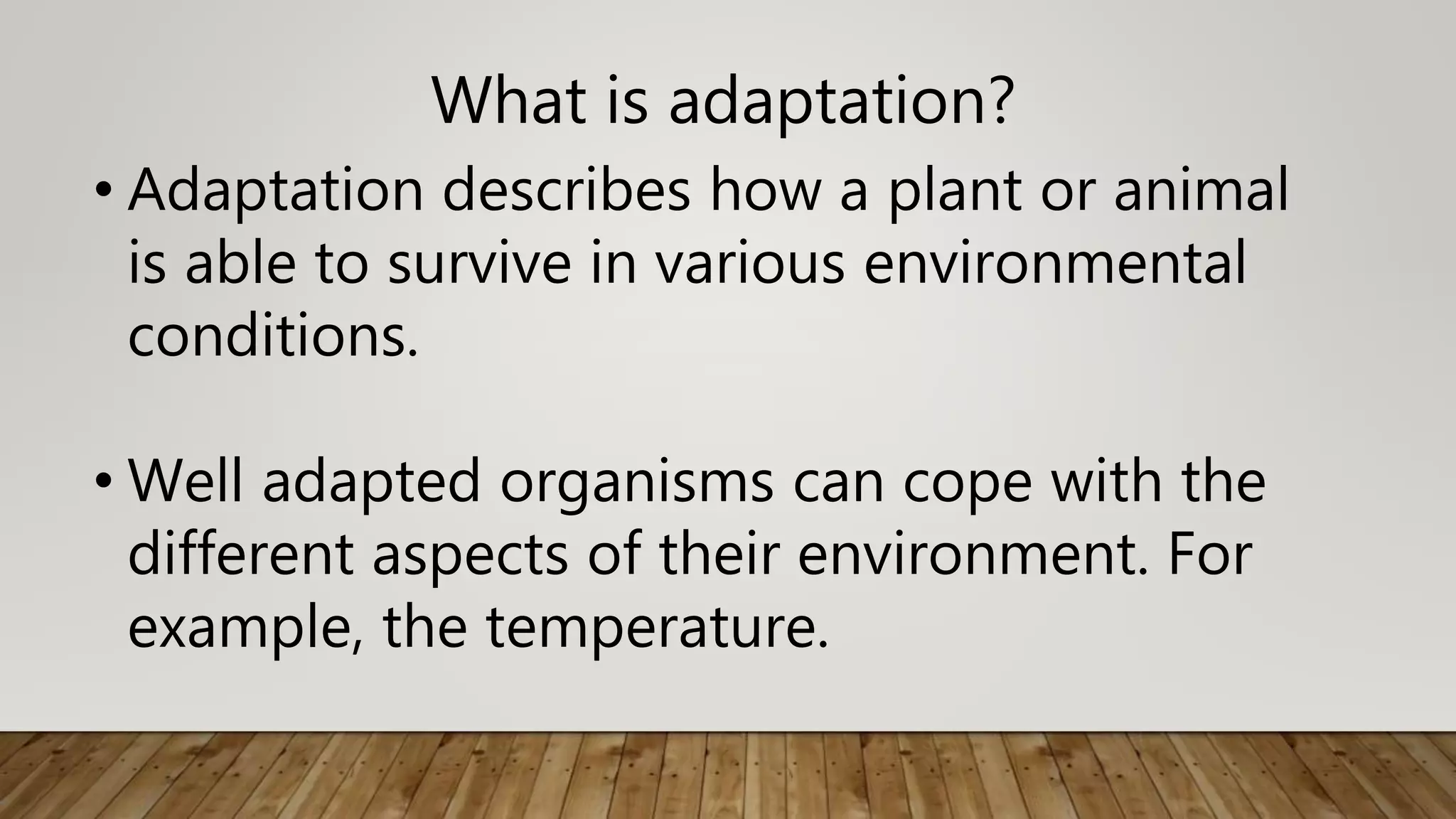 What is adaptation?

• Adaptation describes how a plant or animal is able to survive in various environmental conditions.

• Well adapted organisms can cope with the different aspects of their environment. For example, the temperature.